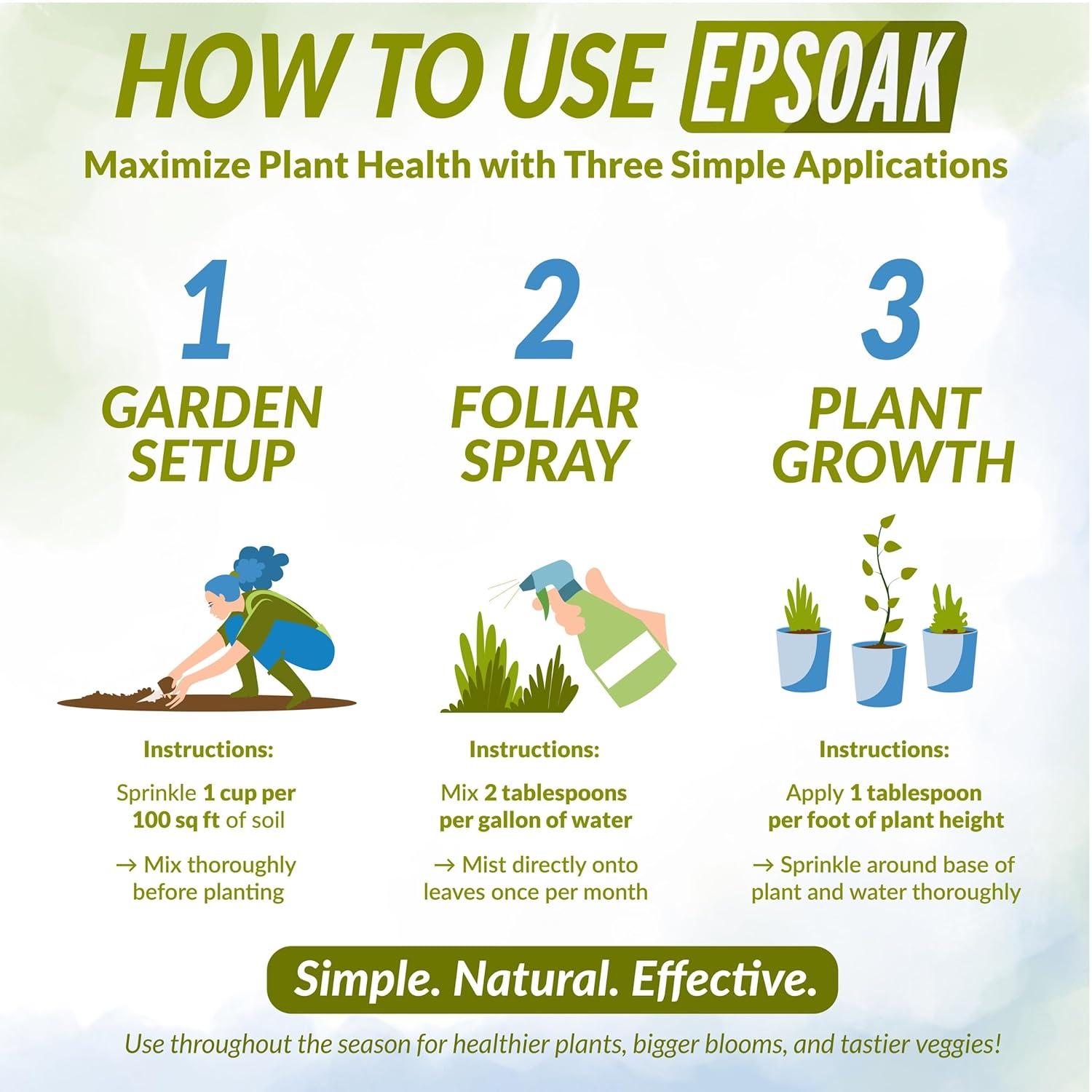 HOW TO USE EPSOAK

Maximize Plant Health with Three Simple Applications

1
GARDEN SETUP

Instructions:

Sprinkle 1 cup per 100 sq ft of soil

→ Mix thoroughly before planting

2
FOLIAR SPRAY

Instructions:

Mix 2 tablespoons per gallon of water

→ Mist directly onto leaves once per month

3
PLANT GROWTH

Instructions:

Apply 1 tablespoon per foot of plant height

→ Sprinkle around base of plant and water thoroughly

Simple. Natural. Effective.

Use throughout the season for healthier plants, bigger blooms, and tastier veggies!